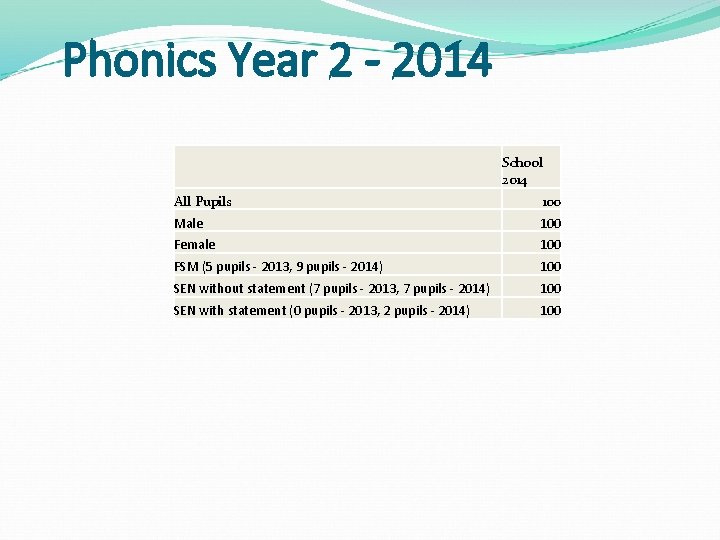 Phonics Year 2 - 2014

| | School 2014 |
|---|---|
| All Pupils | 100 |
| Male | 100 |
| Female | 100 |
| FSM (5 pupils - 2013, 9 pupils - 2014) | 100 |
| SEN without statement (7 pupils - 2013, 7 pupils - 2014) | 100 |
| SEN with statement (0 pupils - 2013, 2 pupils - 2014) | 100 |